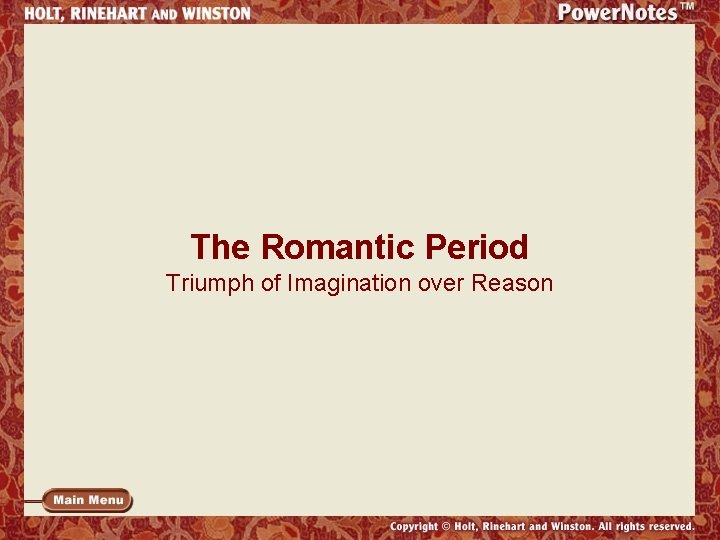 HOLT, RINEHART AND WINSTON

PowerNotes™

The Romantic Period

Triumph of Imagination over Reason

Main Menu

Copyright © Holt, Rinehart and Winston. All rights reserved.